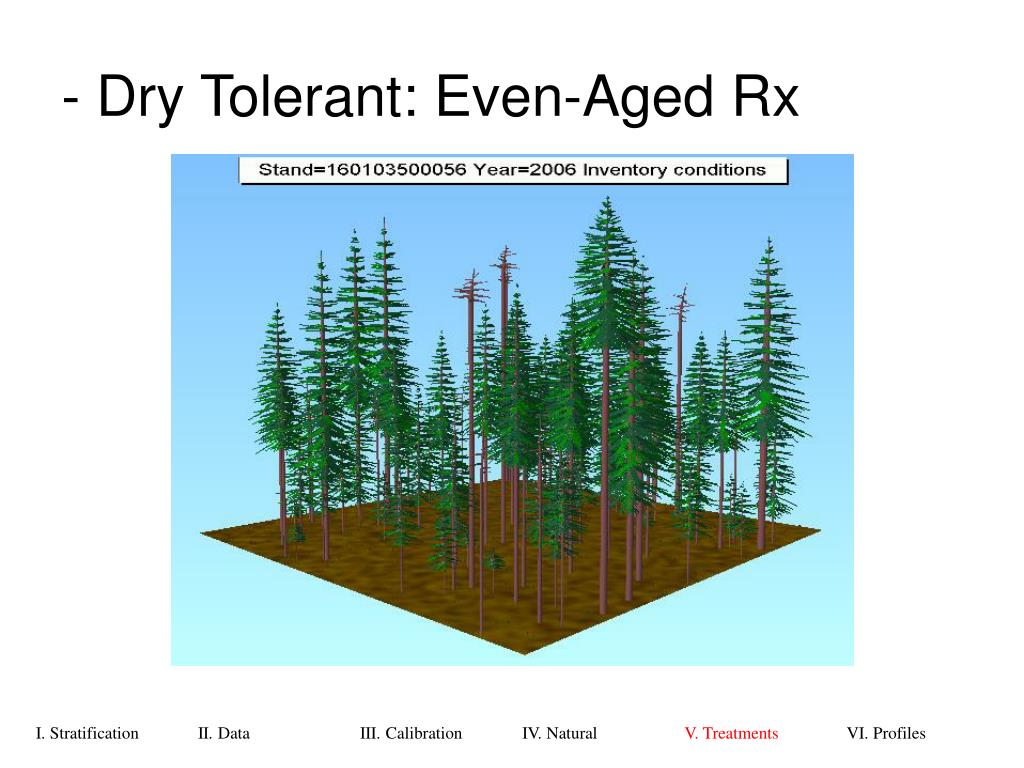 - Dry Tolerant: Even-Aged Rx

Stand=160103500056 Year=2006 Inventory conditions

I. Stratification II. Data III. Calibration IV. Natural V. Treatments VI. Profiles